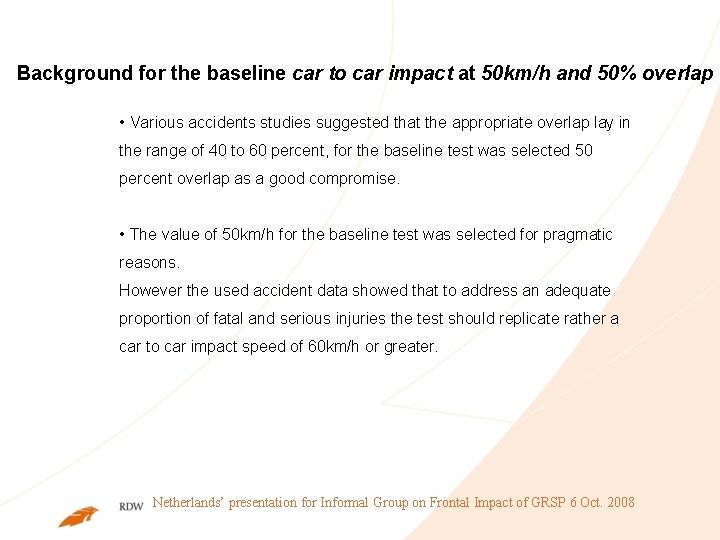 Background for the baseline car to car impact at 50km/h and 50% overlap

• Various accidents studies suggested that the appropriate overlap lay in the range of 40 to 60 percent, for the baseline test was selected 50 percent overlap as a good compromise.

• The value of 50km/h for the baseline test was selected for pragmatic reasons.
However the used accident data showed that to address an adequate proportion of fatal and serious injuries the test should replicate rather a car to car impact speed of 60km/h or greater.

RDW Netherlands' presentation for Informal Group on Frontal Impact of GRSP 6 Oct. 2008